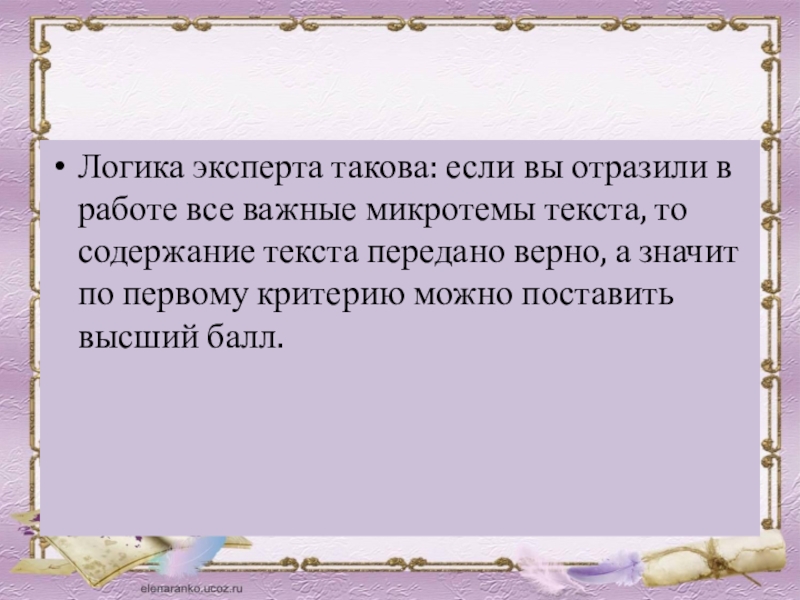 • Логика эксперта такова: если вы отразили в работе все важные микротемы текста, то содержание текста передано верно, а значит по первому критерию можно поставить высший балл.

elenaranko.ucoz.ru